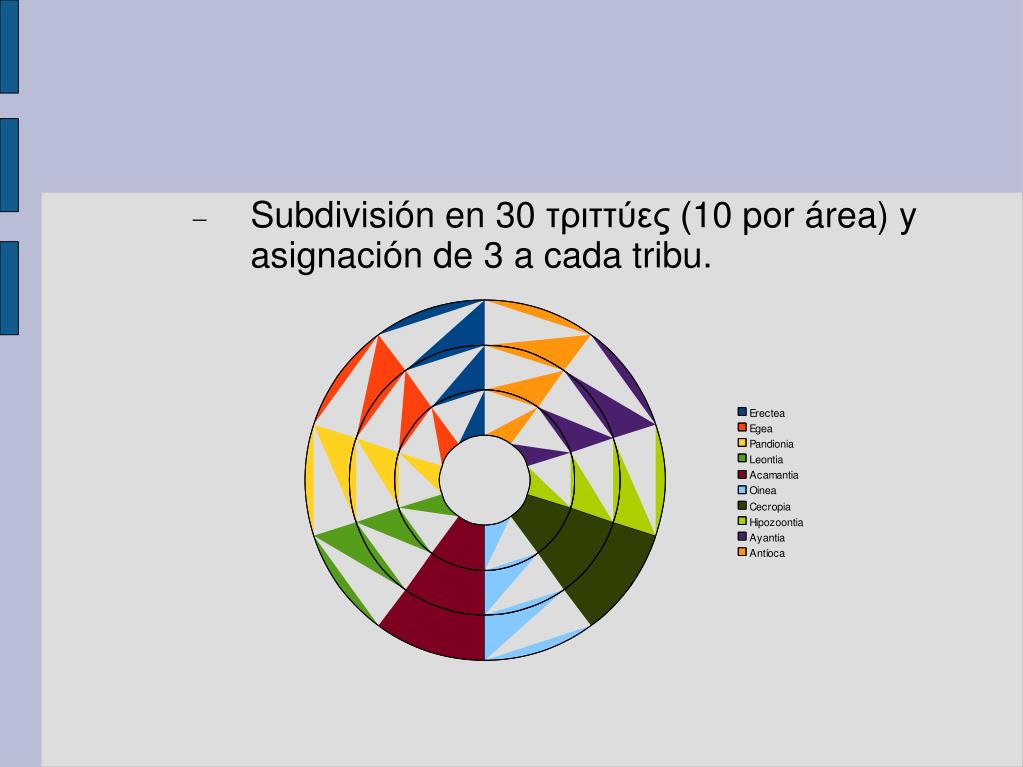 – Subdivisión en 30 τριττύες (10 por área) y asignación de 3 a cada tribu.

Erectea
Egea
Pandionia
Leontia
Acamantia
Oinea
Cecropia
Hipozoontia
Ayantia
Antioca